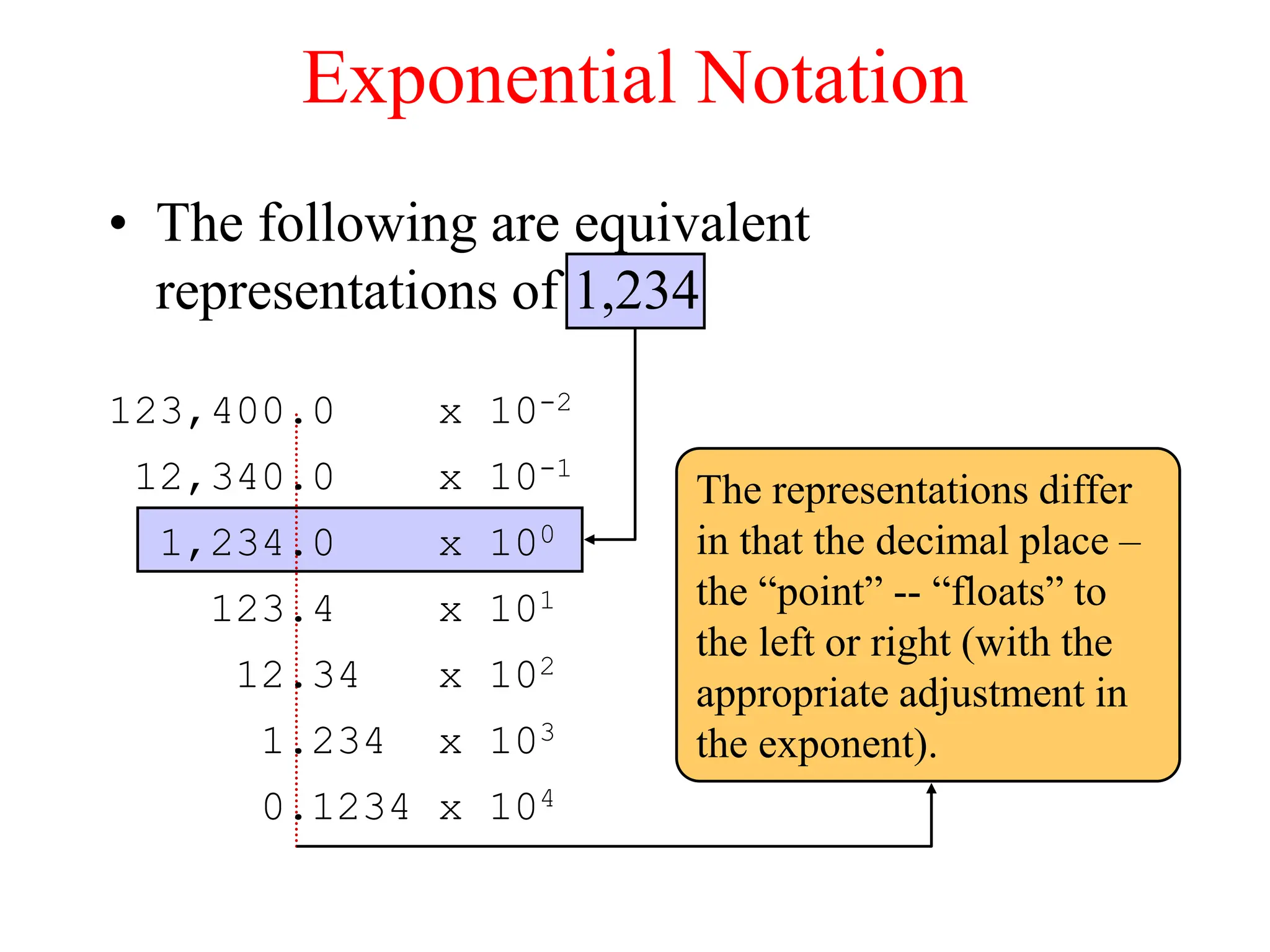 Exponential Notation

• The following are equivalent representations of 1,234

123,400.0 x $10^{-2}$
12,340.0 x $10^{-1}$
1,234.0 x $10^{0}$
123.4 x $10^{1}$
12.34 x $10^{2}$
1.234 x $10^{3}$
0.1234 x $10^{4}$

The representations differ in that the decimal place – the “point” -- “floats” to the left or right (with the appropriate adjustment in the exponent).